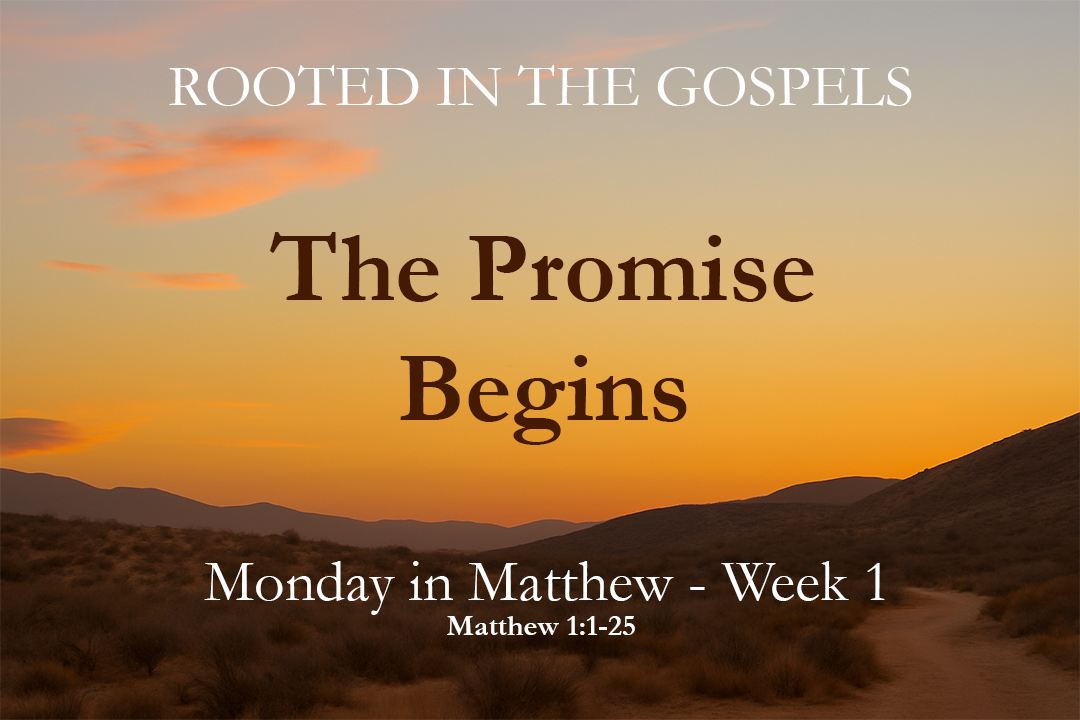 ROOTED IN THE GOSPELS

The Promise Begins

Monday in Matthew - Week 1

Matthew 1:1-25